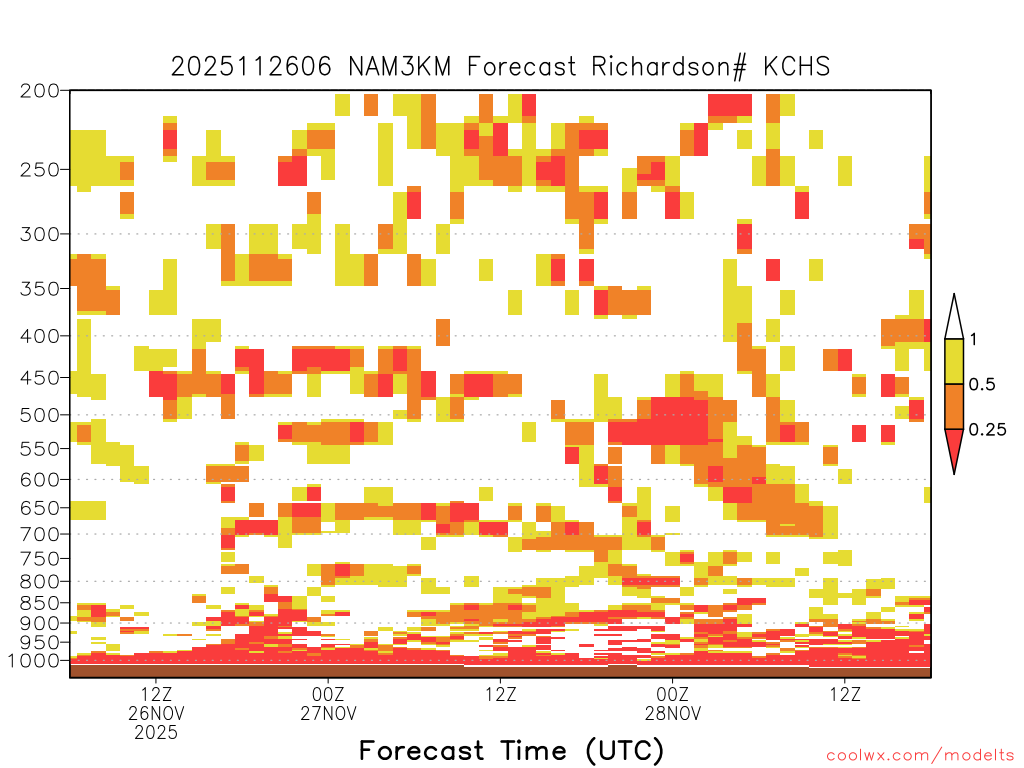 2025112606 NAM3KM Forecast Richardson# KCHS

200
250
300
350
400
450
500
550
600
650
700
750
800
850
900
950
1000

1
0.5
0.25

12Z
26NOV
2025
00Z
27NOV
12Z
00Z
28NOV
12Z

Forecast Time (UTC)

coolwx.com/modelts